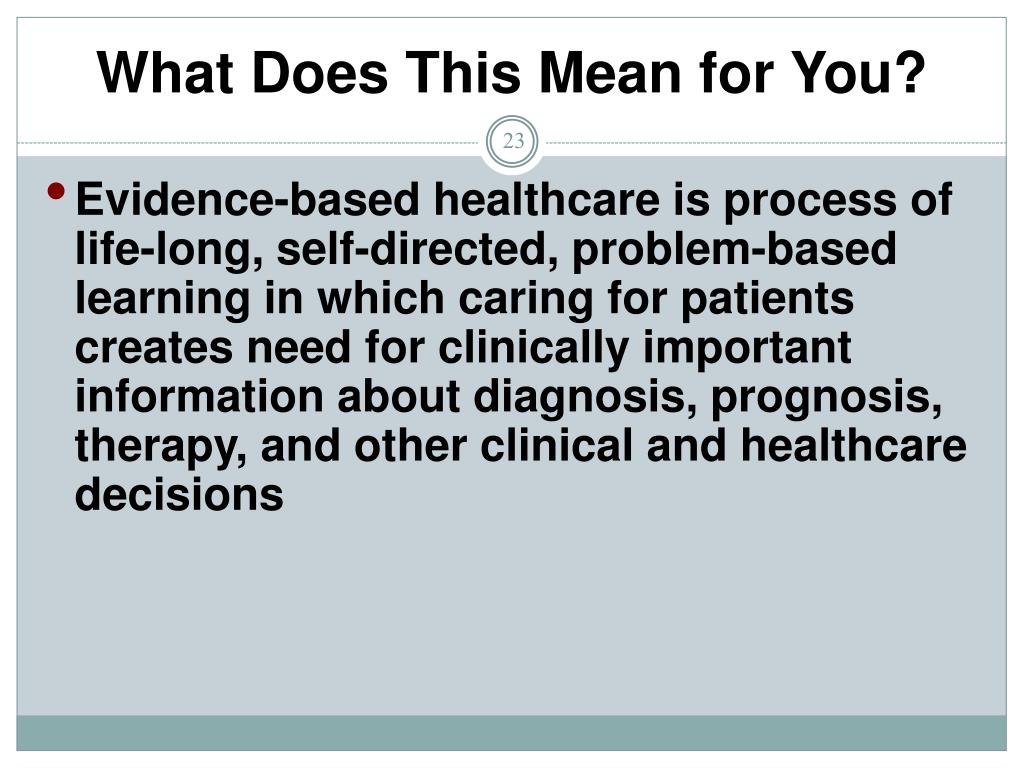 What Does This Mean for You?

23

• Evidence-based healthcare is process of life-long, self-directed, problem-based learning in which caring for patients creates need for clinically important information about diagnosis, prognosis, therapy, and other clinical and healthcare decisions